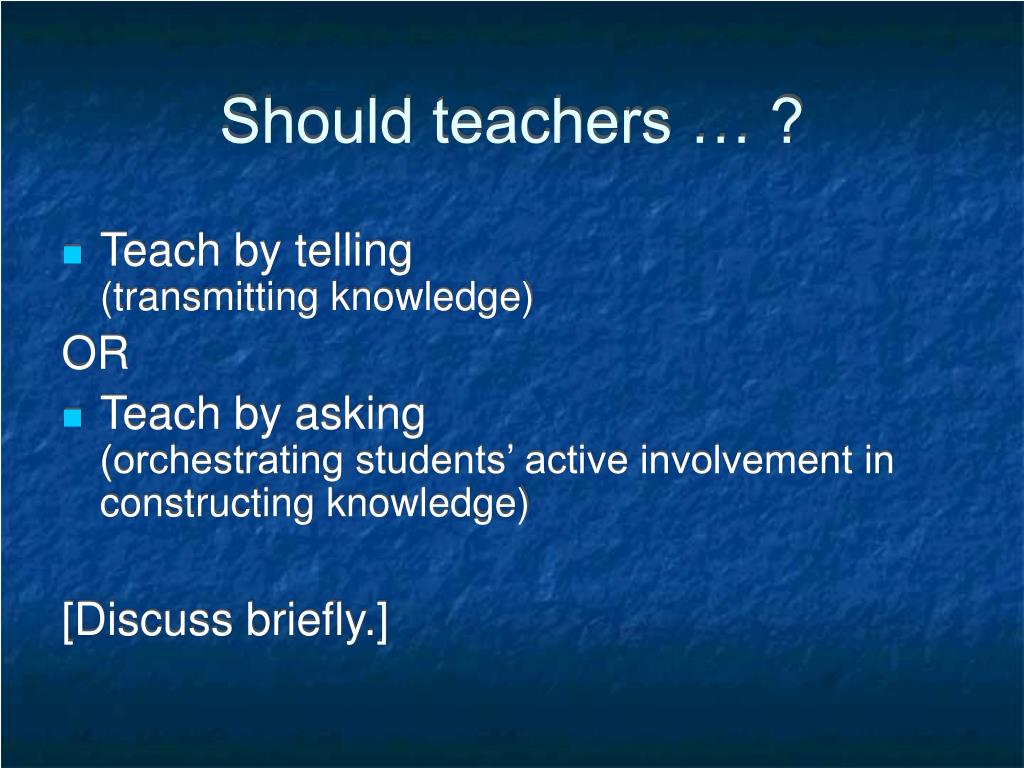 Should teachers … ?

Teach by telling
(transmitting knowledge)

OR

Teach by asking
(orchestrating students’ active involvement in constructing knowledge)

[Discuss briefly.]